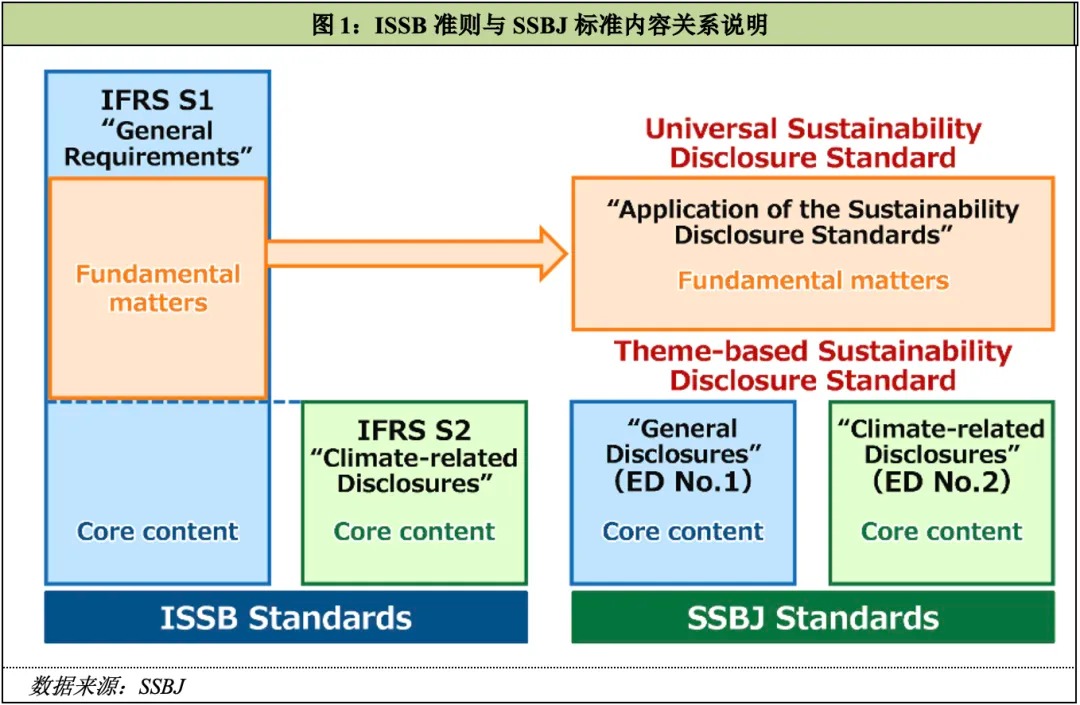 图 1：ISSB 准则与 SSBJ 标准内容关系说明

IFRS S1
“General Requirements”

Fundamental matters

Core content

IFRS S2
“Climate-related Disclosures”

Core content

ISSB Standards

Universal Sustainability Disclosure Standard

“Application of the Sustainability Disclosure Standards”

Fundamental matters

Theme-based Sustainability Disclosure Standard

“General Disclosures” (ED No.1)

Core content

“Climate-related Disclosures” (ED No.2)

Core content

SSBJ Standards

数据来源：SSBJ